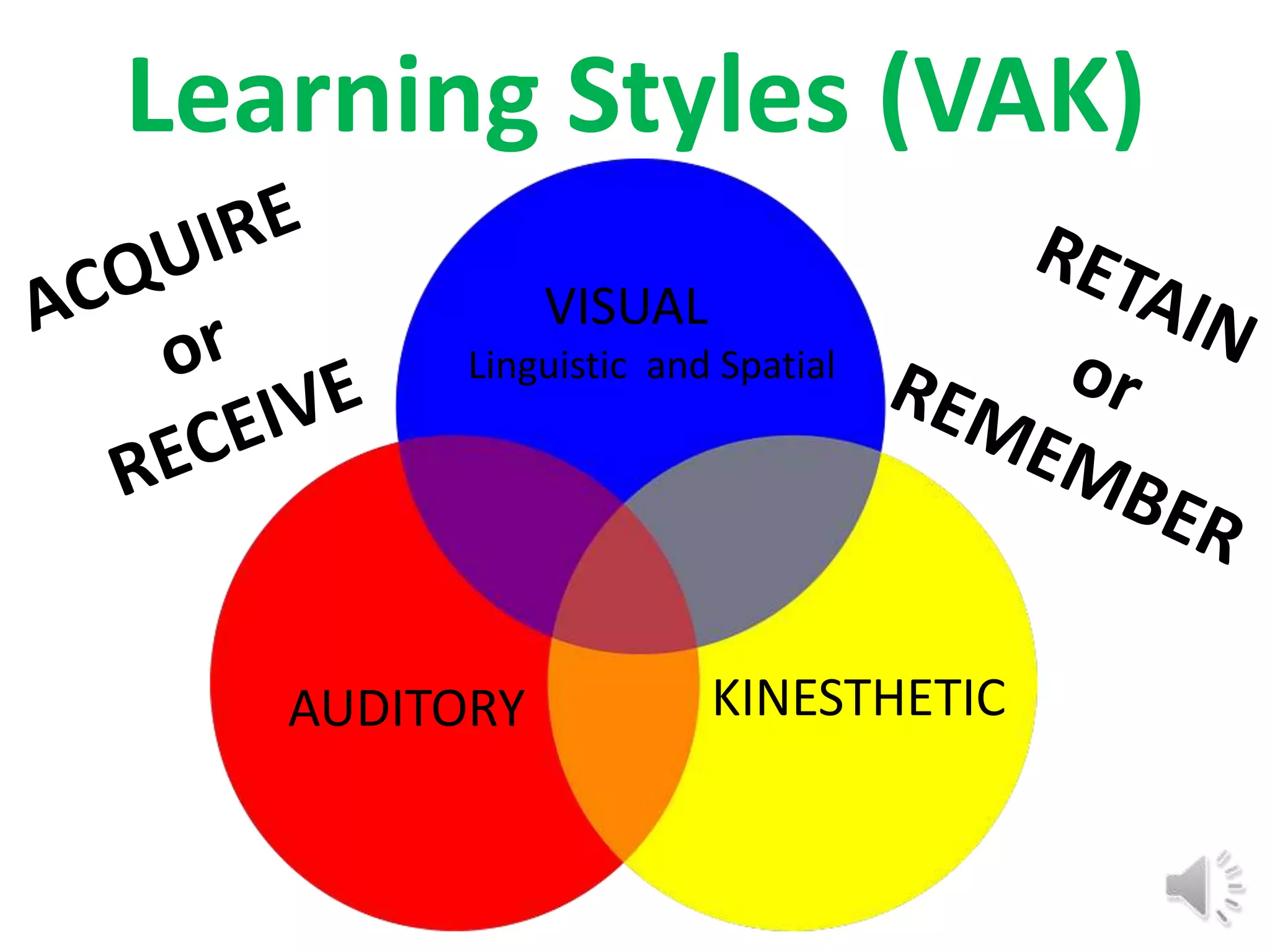 Learning Styles (VAK)

ACQUIRE
or
RECEIVE

VISUAL
Linguistic and Spatial

RETAIN
or
REMEMBER

AUDITORY

KINESTHETIC